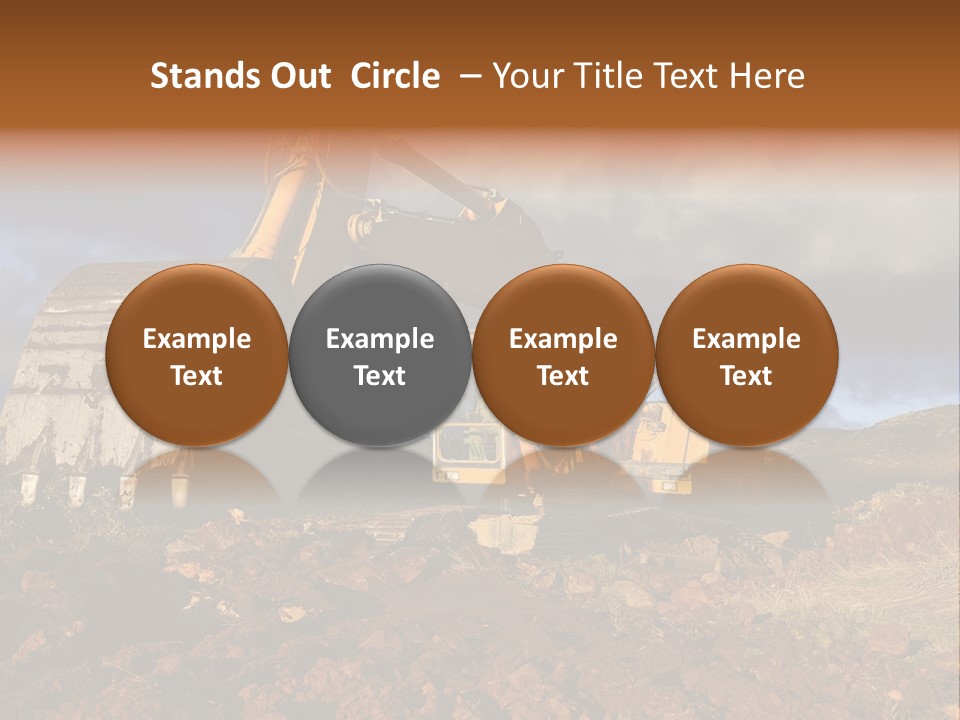 Stands Out Circle – Your Title Text Here

Example Text

Example Text

Example Text

Example Text